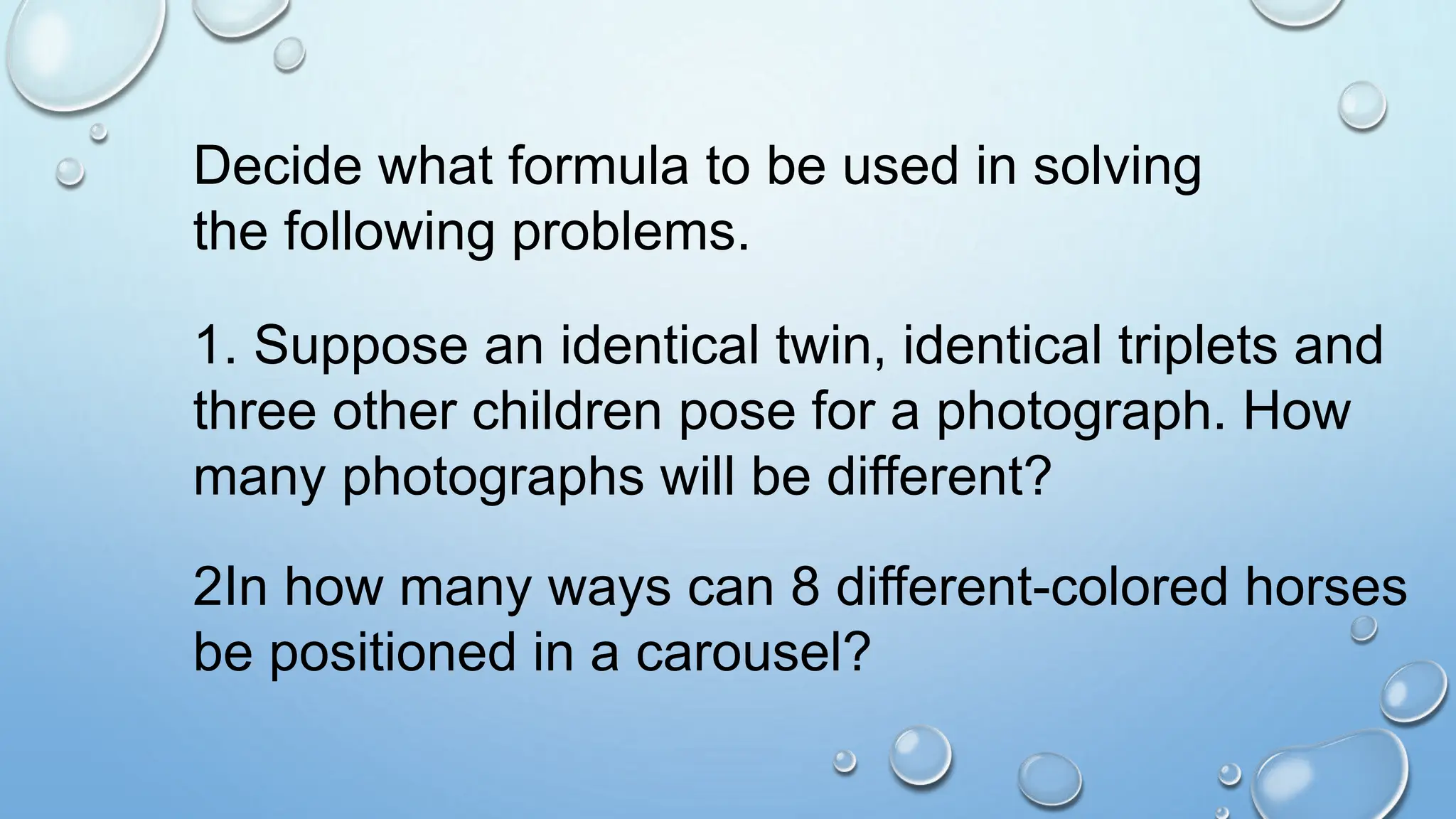 Decide what formula to be used in solving the following problems.

1. Suppose an identical twin, identical triplets and three other children pose for a photograph. How many photographs will be different?

2In how many ways can 8 different-colored horses be positioned in a carousel?